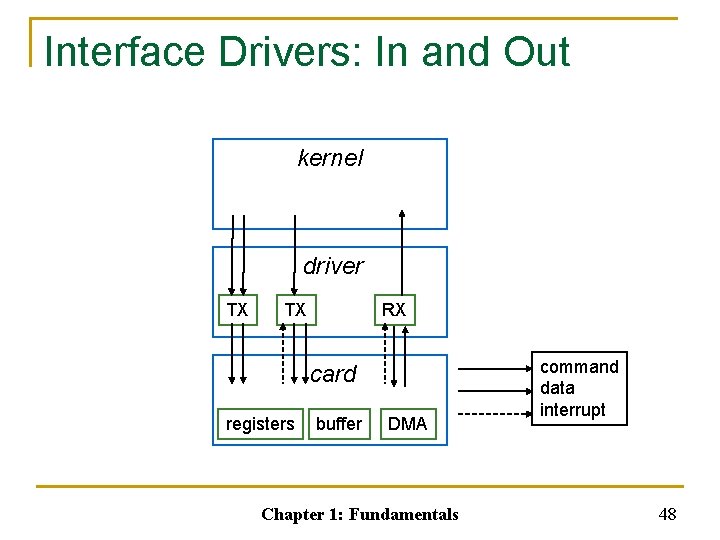 Interface Drivers: In and Out

kernel

driver

TX

TX

RX

card

registers

buffer

DMA

command
data
interrupt

Chapter 1: Fundamentals

48